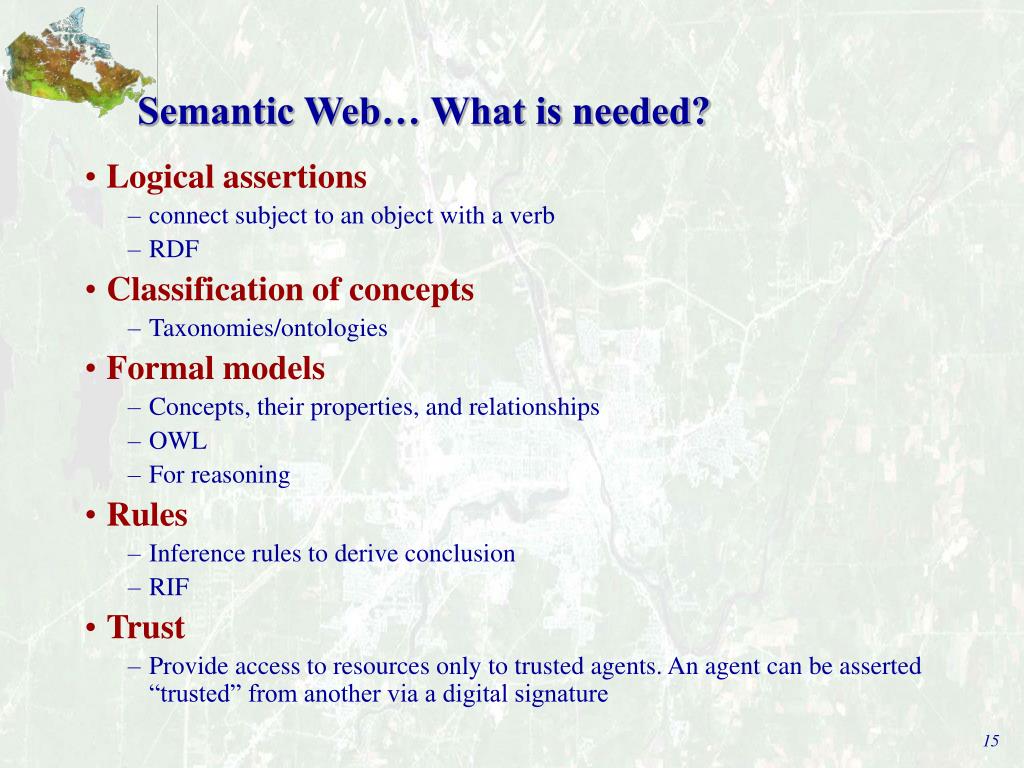 Semantic Web… What is needed?

• Logical assertions
– connect subject to an object with a verb
– RDF

• Classification of concepts
– Taxonomies/ontologies

• Formal models
– Concepts, their properties, and relationships
– OWL
– For reasoning

• Rules
– Inference rules to derive conclusion
– RIF

• Trust
– Provide access to resources only to trusted agents. An agent can be asserted “trusted” from another via a digital signature

15